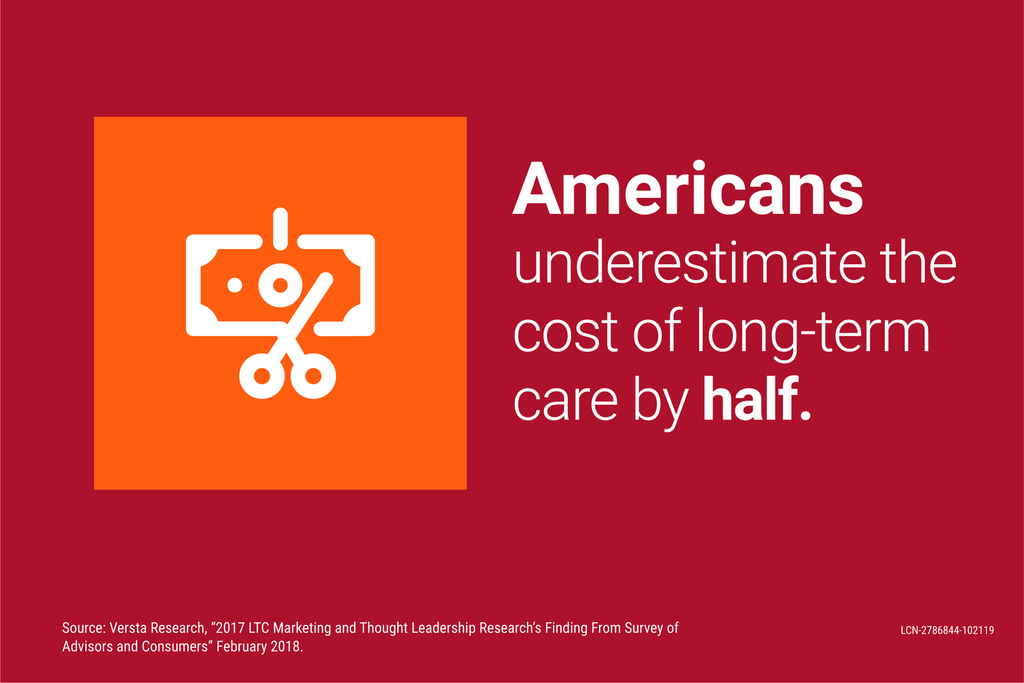 Americans underestimate the cost of long-term care by half.

Source: Versta Research, "2017 LTC Marketing and Thought Leadership Research's Finding From Survey of Advisors and Consumers" February 2018.

LCN-2786844-102119